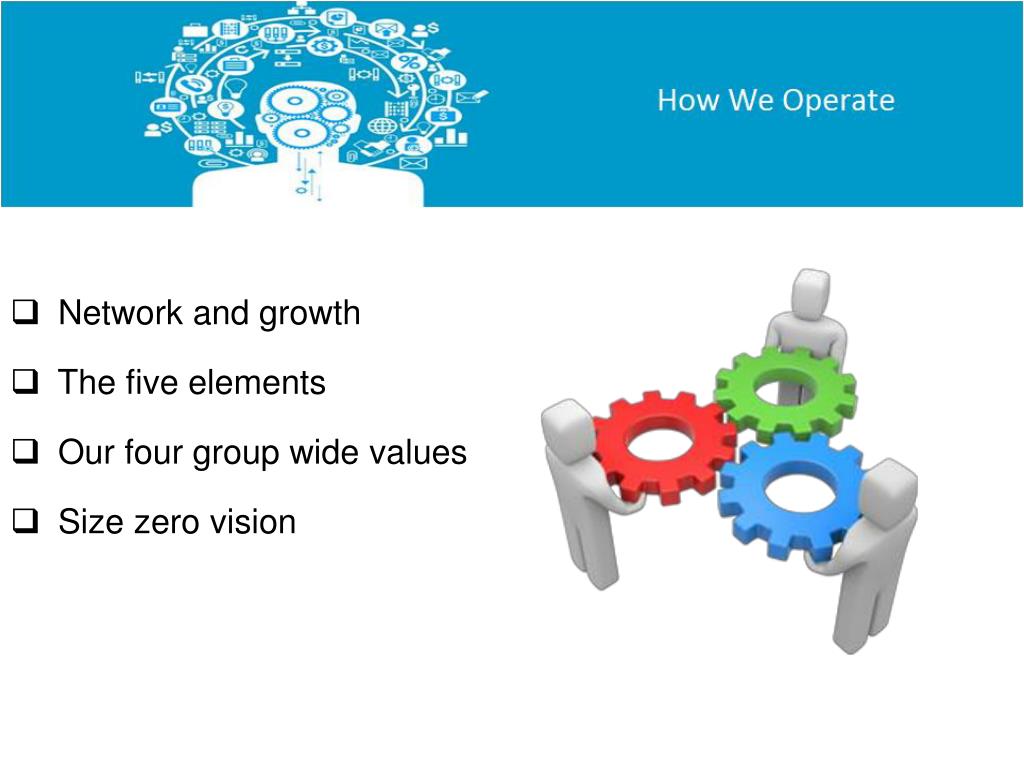 How We Operate

❑ Network and growth

❑ The five elements

❑ Our four group wide values

❑ Size zero vision